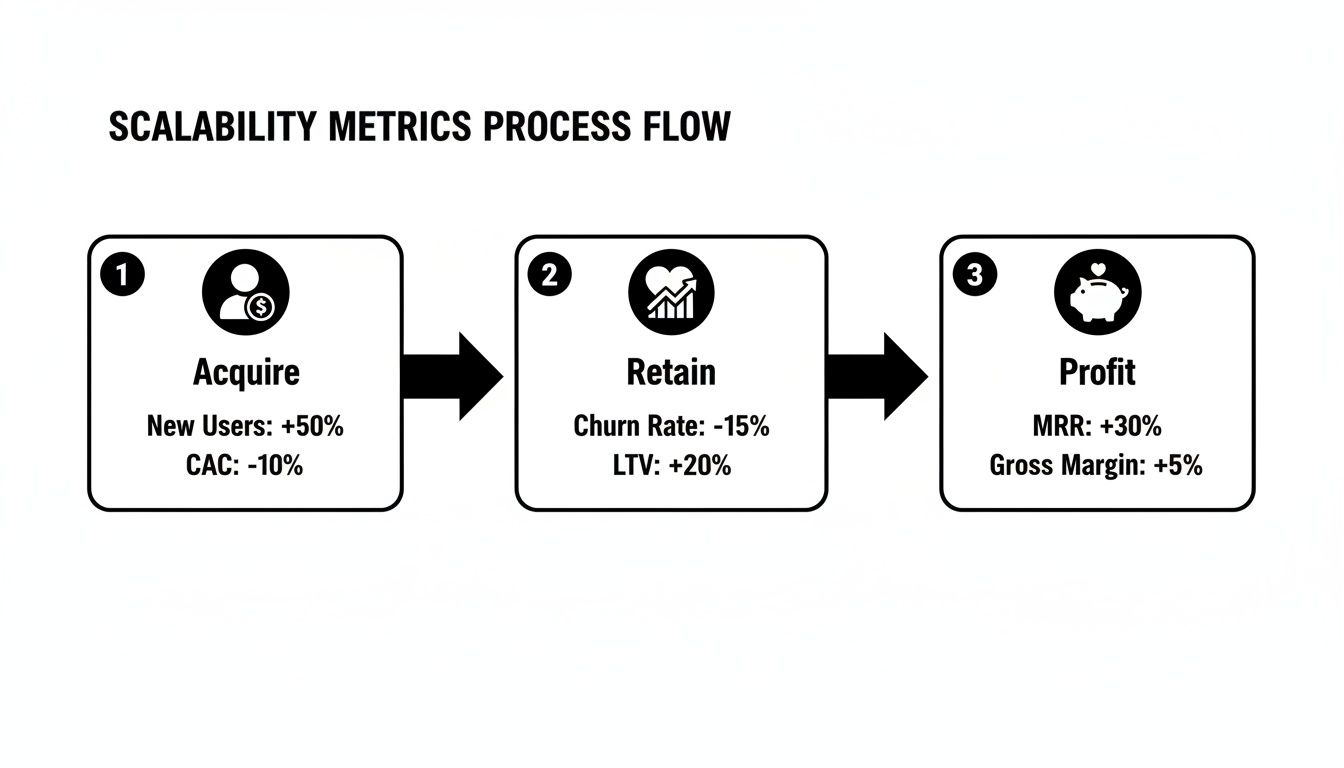 SCALABILITY METRICS PROCESS FLOW

1

Acquire

New Users: +50%
CAC: -10%

2

Retain

Churn Rate: -15%
LTV: +20%

3

Profit

MRR: +30%
Gross Margin: +5%